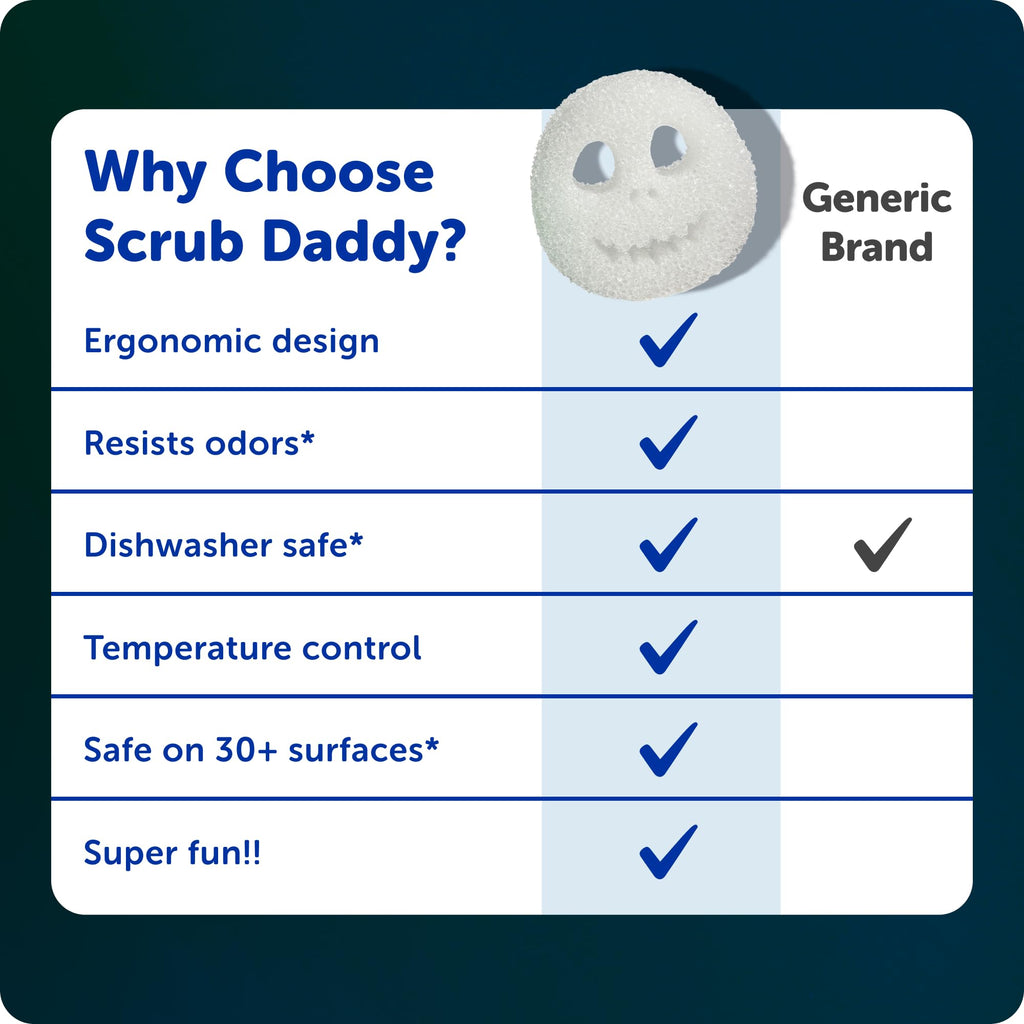 | Why Choose Scrub Daddy? | | Generic Brand |
|---|---|---|
| Ergonomic design | ✓ | |
| Resists odors* | ✓ | |
| Dishwasher safe* | ✓ | ✓ |
| Temperature control | ✓ | |
| Safe on 30+ surfaces* | ✓ | |
| Super fun!! | ✓ | |